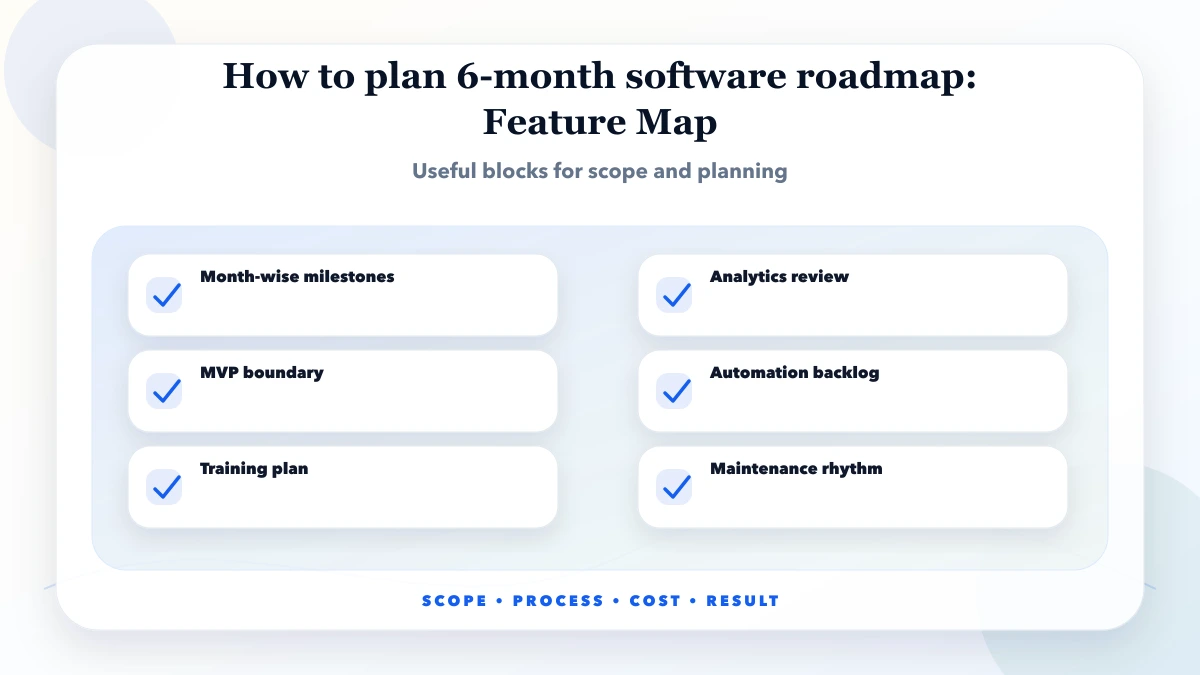 How to plan 6-month software roadmap: Feature Map

Useful blocks for scope and planning

Month-wise milestones

MVP boundary

Training plan

Analytics review

Automation backlog

Maintenance rhythm

SCOPE • PROCESS • COST • RESULT